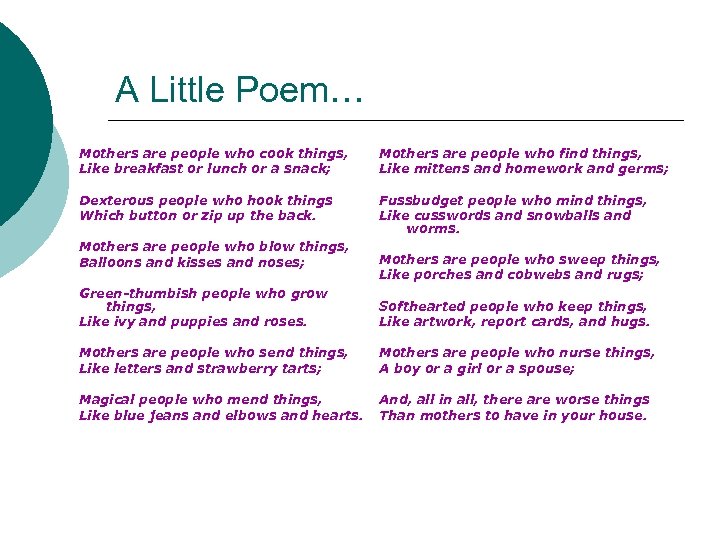 A Little Poem…

Mothers are people who cook things,
Like breakfast or lunch or a snack;

Dexterous people who hook things
Which button or zip up the back.

Mothers are people who blow things,
Balloons and kisses and noses;

Green-thumbish people who grow things,
Like ivy and puppies and roses.

Mothers are people who send things,
Like letters and strawberry tarts;

Magical people who mend things,
Like blue jeans and elbows and hearts.

Mothers are people who find things,
Like mittens and homework and germs;

Fussbudget people who mind things,
Like cusswords and snowballs and worms.

Mothers are people who sweep things,
Like porches and cobwebs and rugs;

Softhearted people who keep things,
Like artwork, report cards, and hugs.

Mothers are people who nurse things,
A boy or a girl or a spouse;

And, all in all, there are worse things
Than mothers to have in your house.